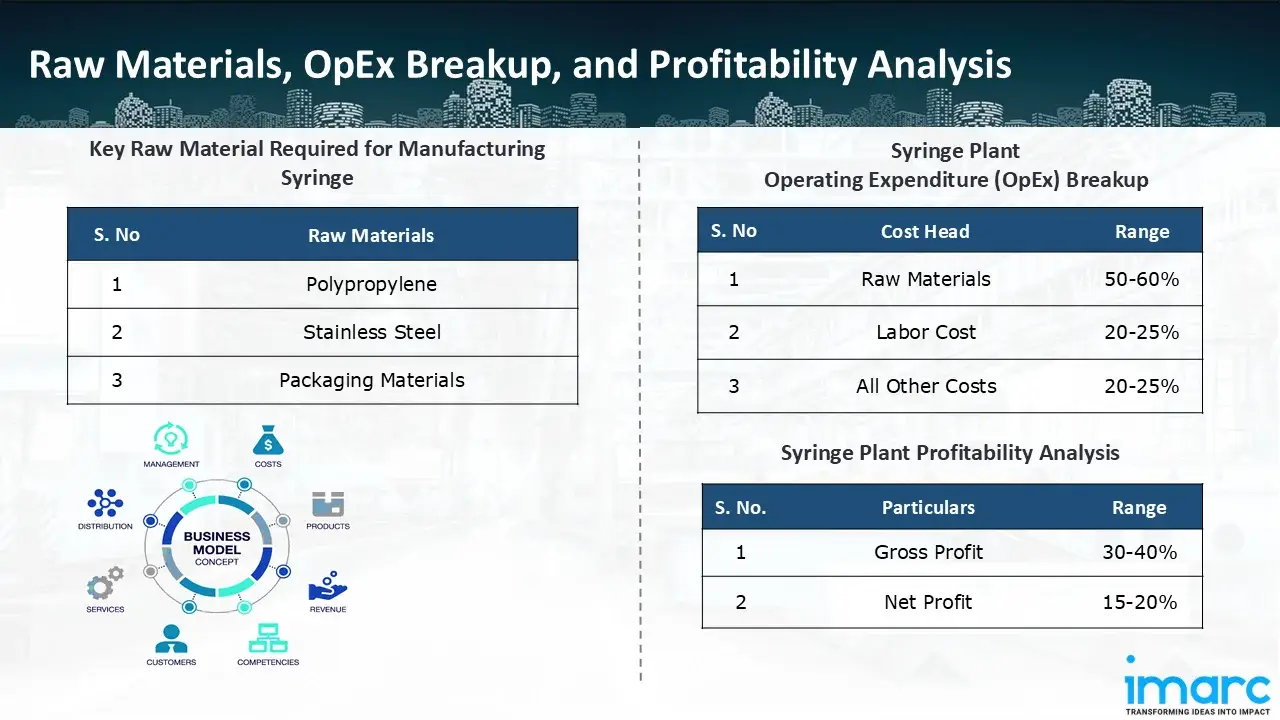 Raw Materials, OpEx Breakup, and Profitability Analysis

Key Raw Material Required for Manufacturing Syringe

| S. No | Raw Materials |
|---|---|
| 1 | Polypropylene |
| 2 | Stainless Steel |
| 3 | Packaging Materials |

MANAGEMENT

COSTS

DISTRIBUTION

PRODUCTS

BUSINESS MODEL CONCEPT

SERVICES

REVENUE

CUSTOMERS

COMPETENCIES

Syringe Plant
Operating Expenditure (OpEx) Breakup

| S. No | Cost Head | Range |
|---|---|---|
| 1 | Raw Materials | 50-60% |
| 2 | Labor Cost | 20-25% |
| 3 | All Other Costs | 20-25% |

Syringe Plant Profitability Analysis

| S. No. | Particulars | Range |
|---|---|---|
| 1 | Gross Profit | 30-40% |
| 2 | Net Profit | 15-20% |

imarc
TRANSFORMING IDEAS INTO IMPACT